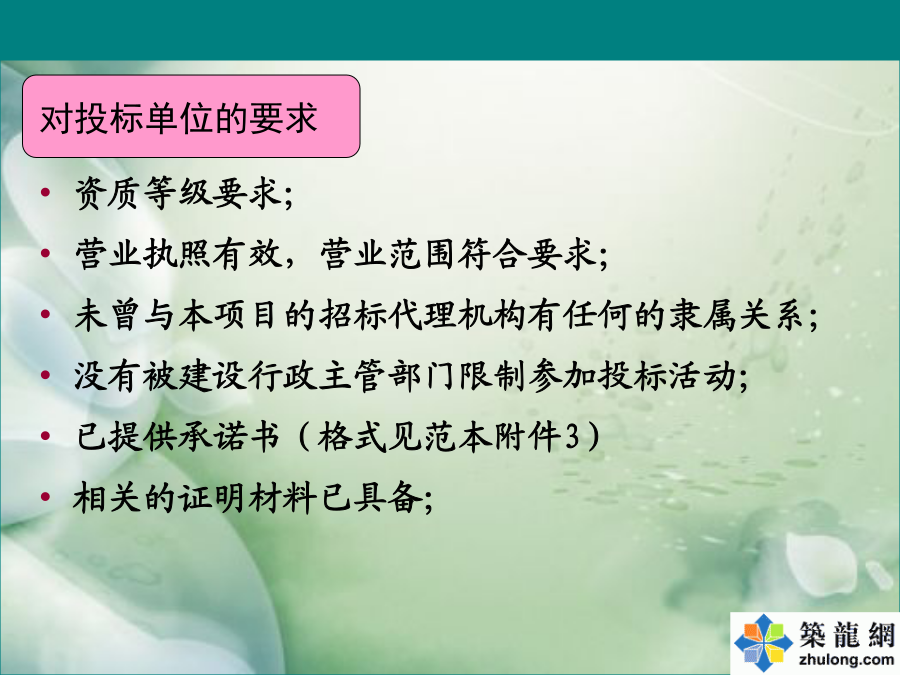 对投标单位的要求

• 资质等级要求;
• 营业执照有效，营业范围符合要求;
• 未曾与本项目的招标代理机构有任何的隶属关系;
• 没有被建设行政主管部门限制参加投标活动;
• 已提供承诺书（格式见范本附件3）
• 相关的证明材料已具备;

築龍網
zhulong.com